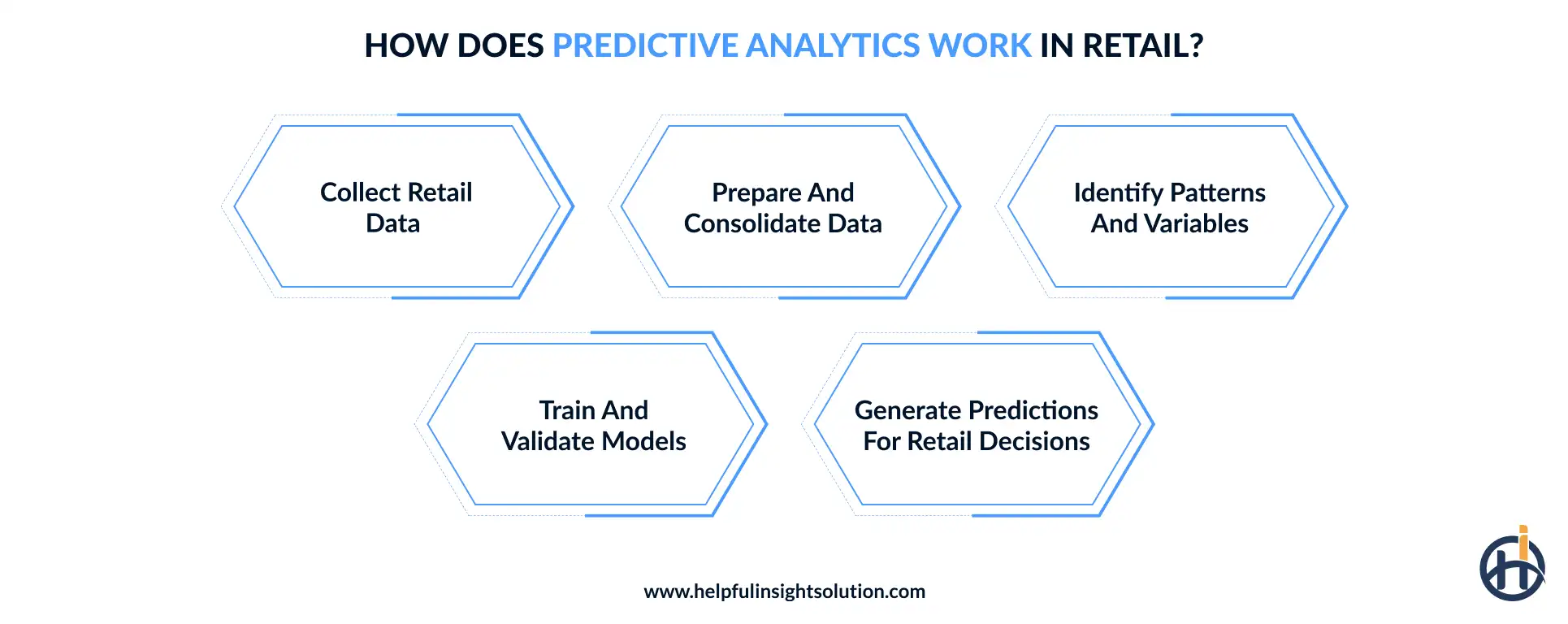 HOW DOES PREDICTIVE ANALYTICS WORK IN RETAIL?

Collect Retail Data

Prepare And Consolidate Data

Identify Patterns And Variables

Train And Validate Models

Generate Predictions For Retail Decisions

www.helpfulinsightsolution.com